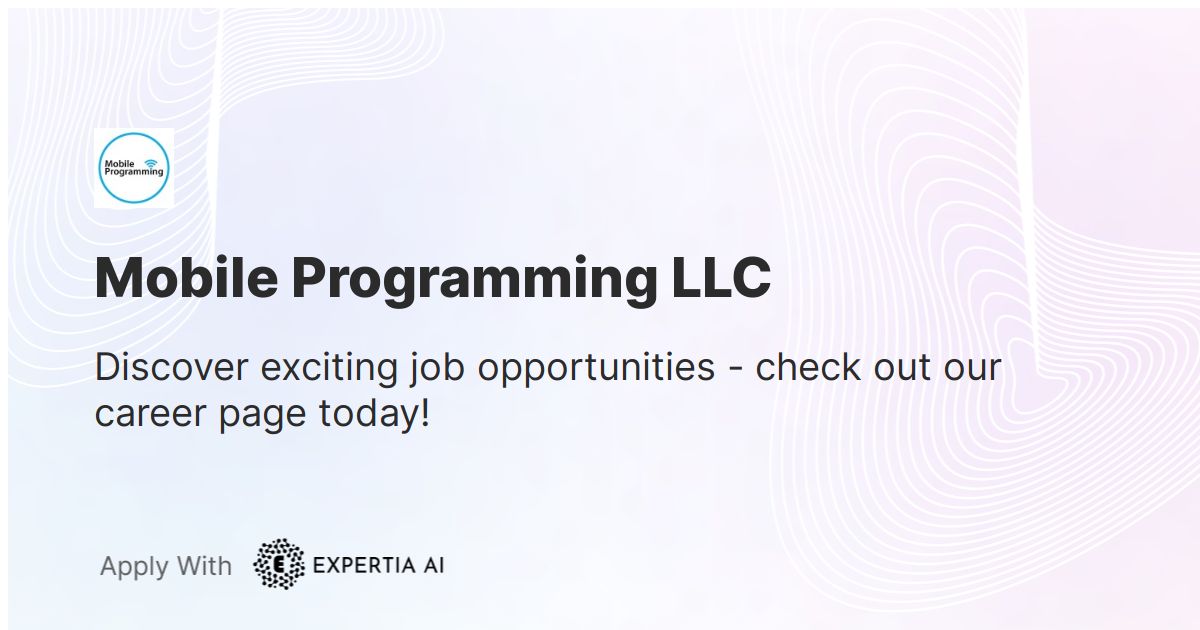 Mobile Programming

Mobile Programming LLC

Discover exciting job opportunities - check out our career page today!

Apply With EXPERTIA AI